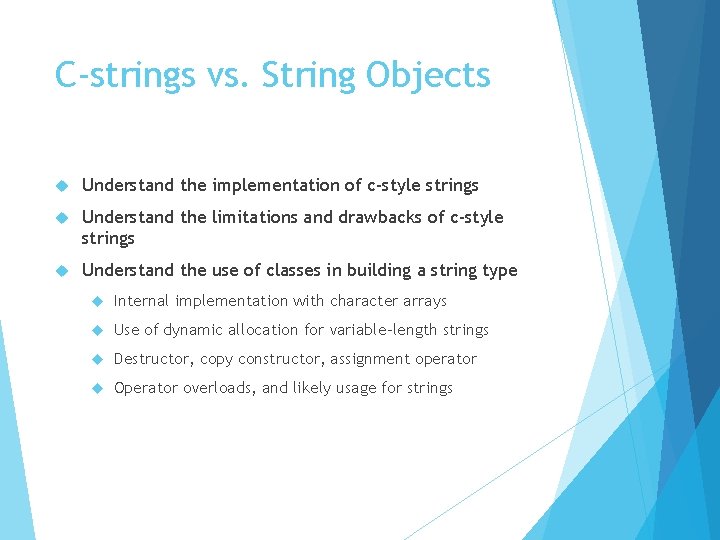 C-strings vs. String Objects

Understand the implementation of c-style strings

Understand the limitations and drawbacks of c-style strings

Understand the use of classes in building a string type

Internal implementation with character arrays

Use of dynamic allocation for variable-length strings

Destructor, copy constructor, assignment operator

Operator overloads, and likely usage for strings